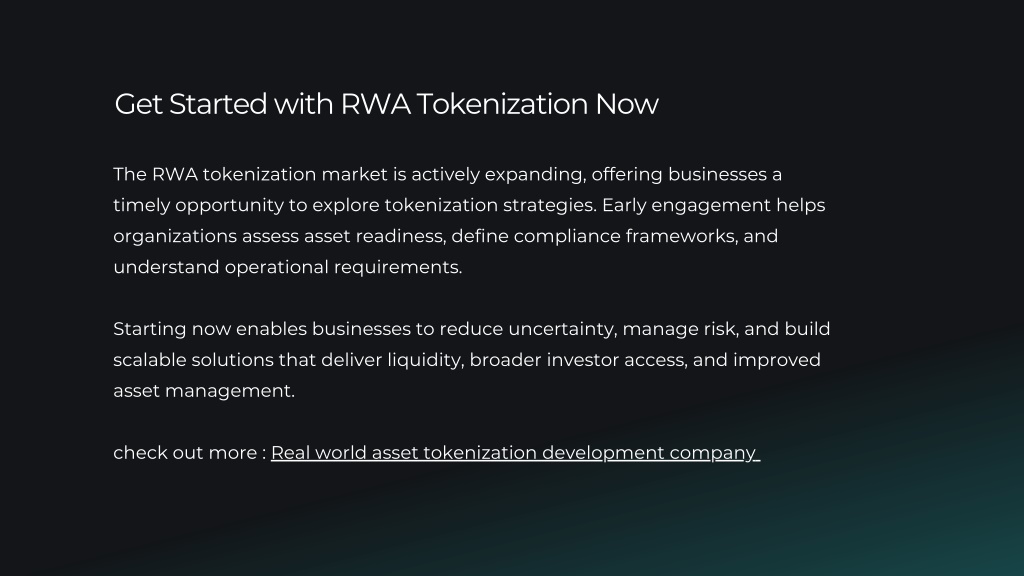 Get Started with RWA Tokenization Now

The RWA tokenization market is actively expanding, offering businesses a timely opportunity to explore tokenization strategies. Early engagement helps organizations assess asset readiness, define compliance frameworks, and understand operational requirements.

Starting now enables businesses to reduce uncertainty, manage risk, and build scalable solutions that deliver liquidity, broader investor access, and improved asset management.

check out more : Real world asset tokenization development company